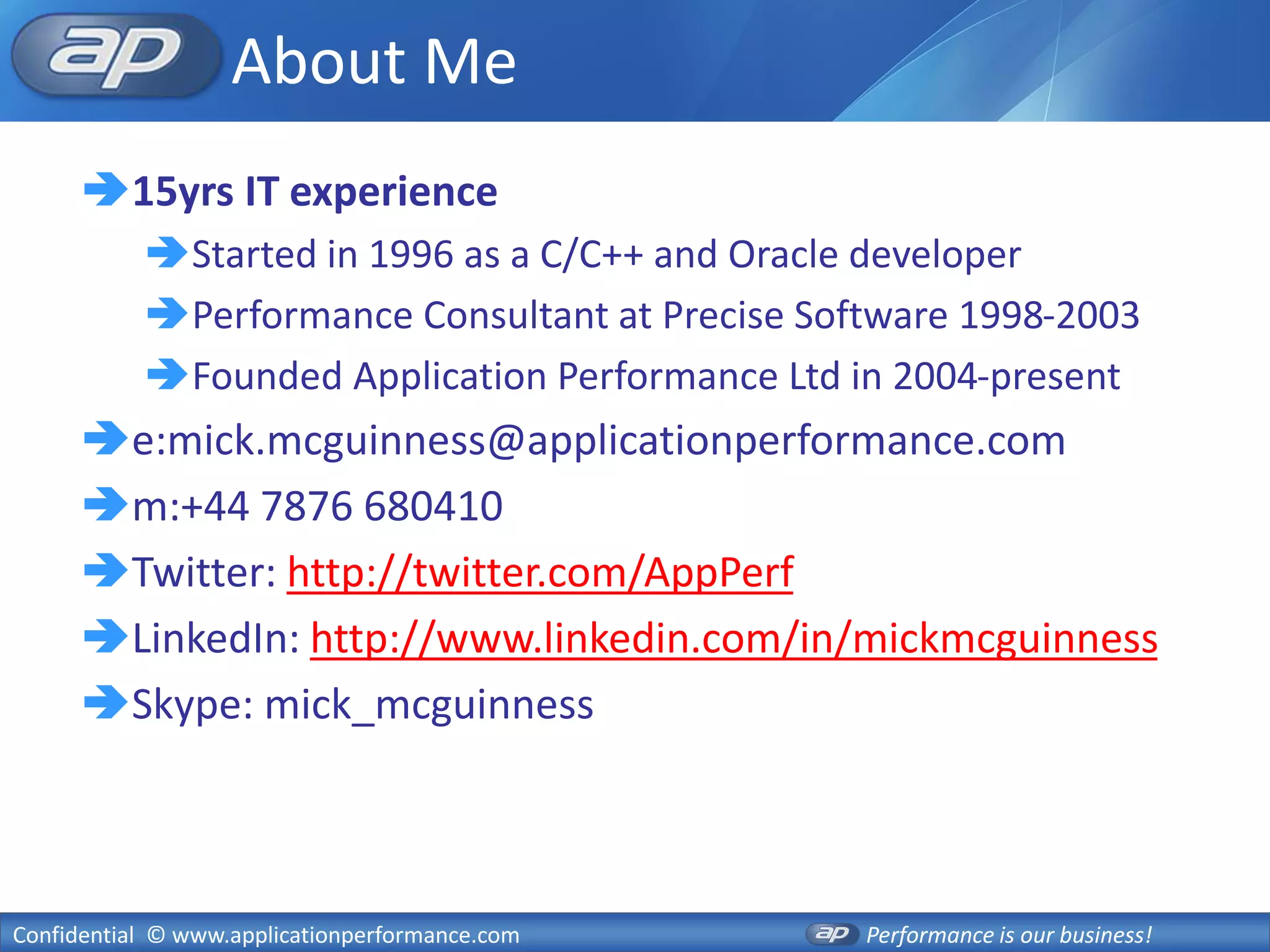 ap About Me

15yrs IT experience

Started in 1996 as a C/C++ and Oracle developer

Performance Consultant at Precise Software 1998-2003

Founded Application Performance Ltd in 2004-present

e:mick.mcguinness@applicationperformance.com

m:+44 7876 680410

Twitter: http://twitter.com/AppPerf

LinkedIn: http://www.linkedin.com/in/mickmcguinness

Skype: mick_mcguinness

Confidential © www.applicationperformance.com ap Performance is our business!